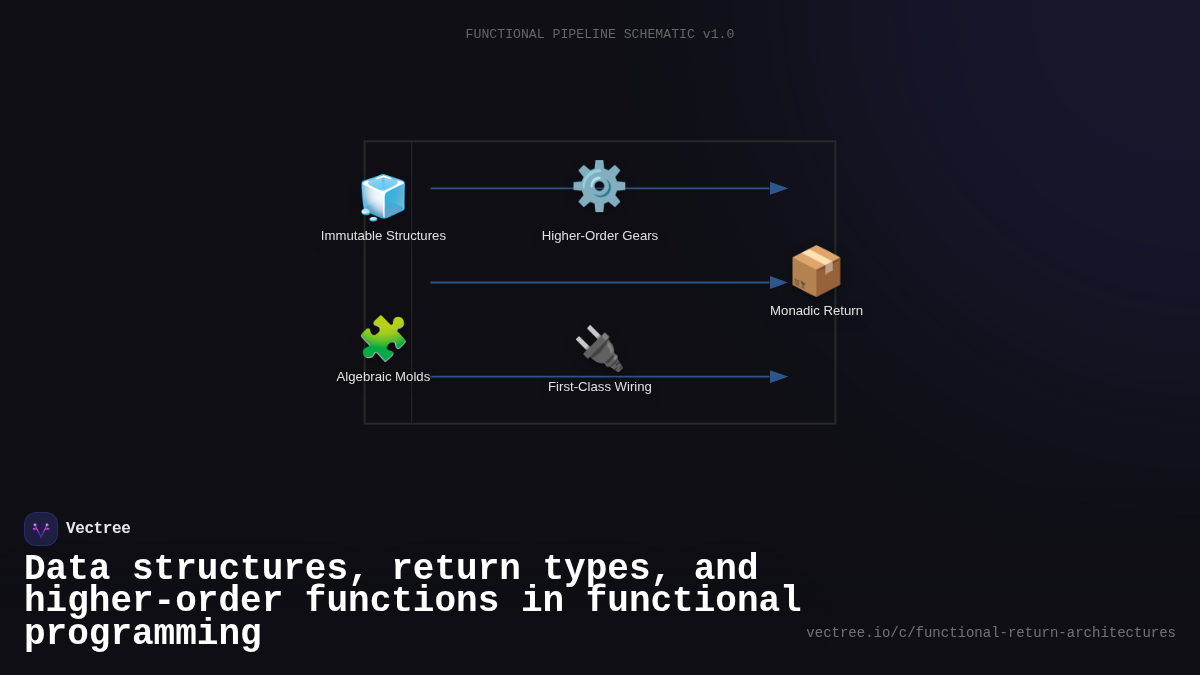 FUNCTIONAL PIPELINE SCHEMATIC v1.0

Immutable Structures

Higher-Order Gears

Monadic Return

Algebraic Molds

First-Class Wiring

Vectree

Data structures, return types, and higher-order functions in functional programming

vectree.io/c/functional-return-architectures